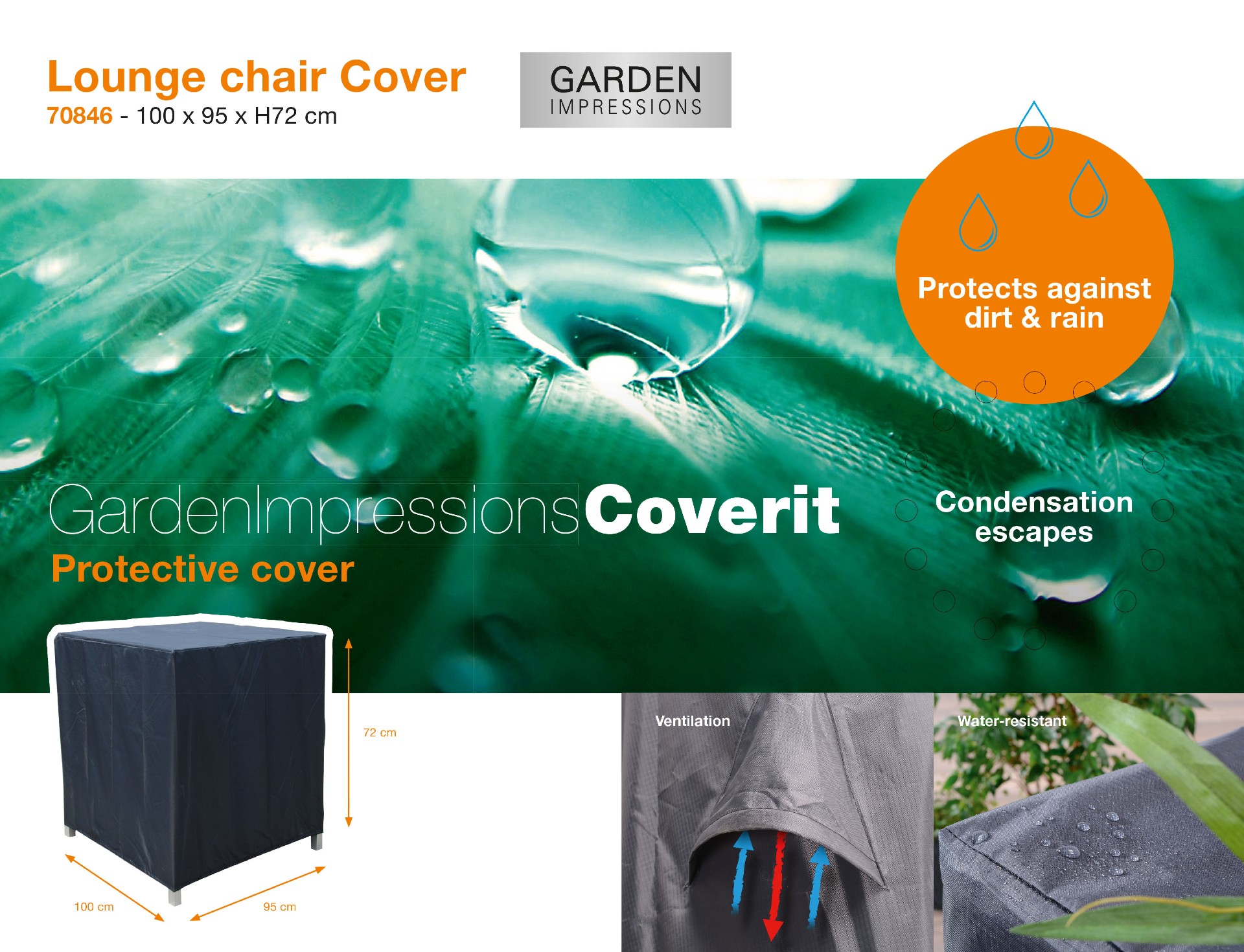 Lounge chair Cover
70846 - 100 x 95 x H72 cm

GARDEN
IMPRESSIONS

Protects against dirt & rain

GardenImpressionsCoverit
Protective cover

Condensation escapes

72 cm

100 cm

95 cm

Ventilation

Water-resistant